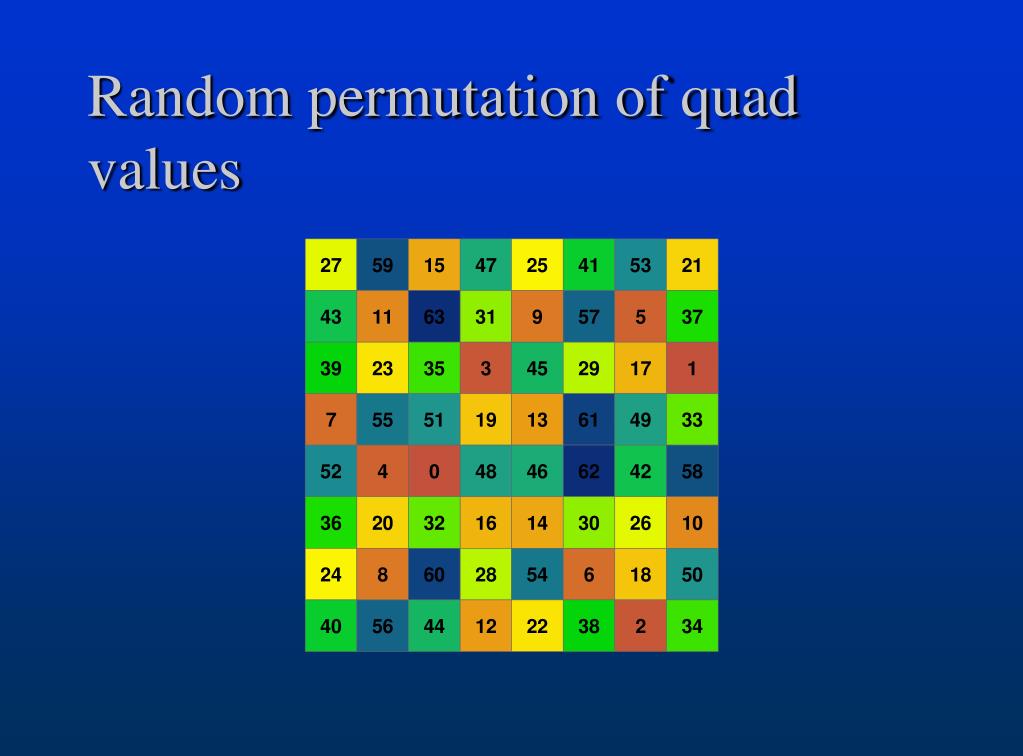 Random permutation of quad values

| 27 | 59 | 15 | 47 | 25 | 41 | 53 | 21 |
|---|---|---|---|---|---|---|---|
| 43 | 11 | 63 | 31 | 9 | 57 | 5 | 37 |
| 39 | 23 | 35 | 3 | 45 | 29 | 17 | 1 |
| 7 | 55 | 51 | 19 | 13 | 61 | 49 | 33 |
| 52 | 4 | 0 | 48 | 46 | 62 | 42 | 58 |
| 36 | 20 | 32 | 16 | 14 | 30 | 26 | 10 |
| 24 | 8 | 60 | 28 | 54 | 6 | 18 | 50 |
| 40 | 56 | 44 | 12 | 22 | 38 | 2 | 34 |